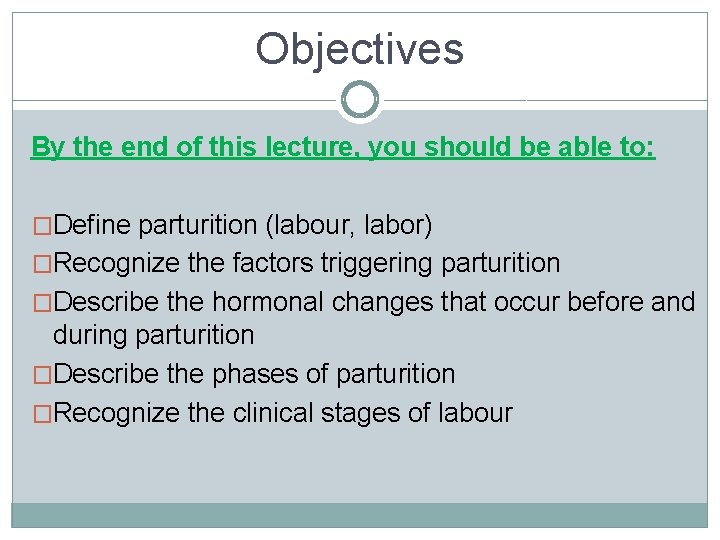 Objectives

By the end of this lecture, you should be able to:

□Define parturition (labour, labor)
□Recognize the factors triggering parturition
□Describe the hormonal changes that occur before and during parturition
□Describe the phases of parturition
□Recognize the clinical stages of labour